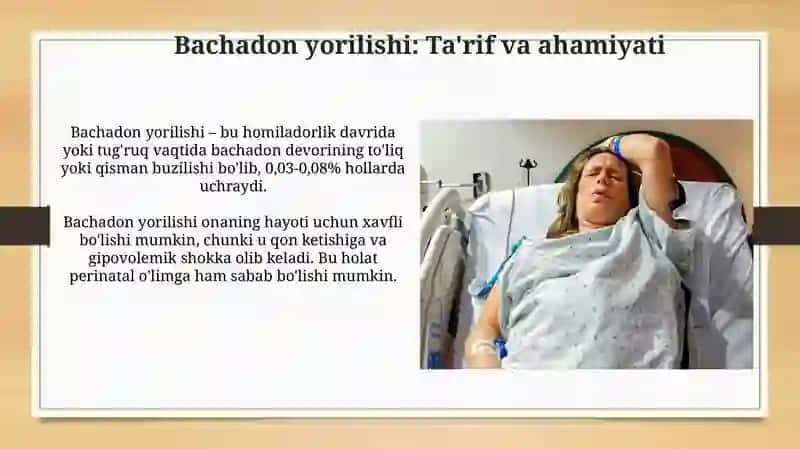 Bachadon yorilishi: Ta'rif va ahamiyati

Bachadon yorilishi – bu homiladorlik davrida yoki tug'ruq vaqtida bachadon devorining to'liq yoki qisman buzilishi bo'lib, 0,03-0,08% hollarda uchraydi.

Bachadon yorilishi onaning hayoti uchun xavfli bo'lishi mumkin, chunki u qon ketishiga va gipovolemik shokka olib keladi. Bu holat perinatal o'limga ham sabab bo'lishi mumkin.